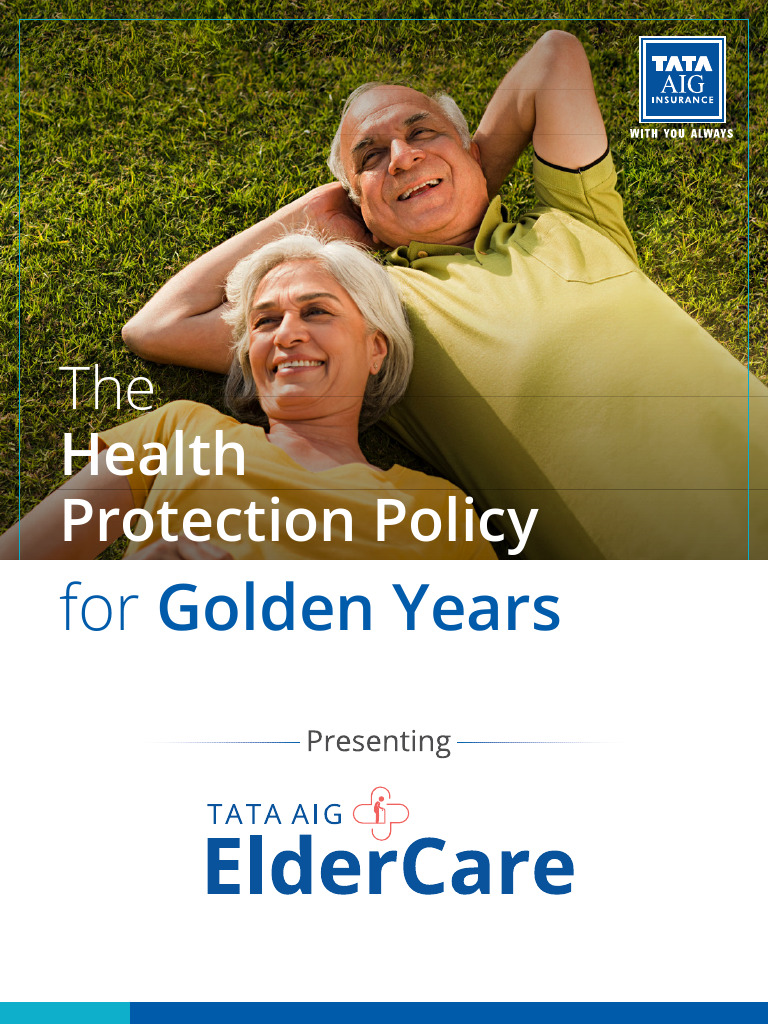 TATA AIG INSURANCE
WITH YOU ALWAYS

The Health Protection Policy for Golden Years

Presenting

TATA AIG
ElderCare